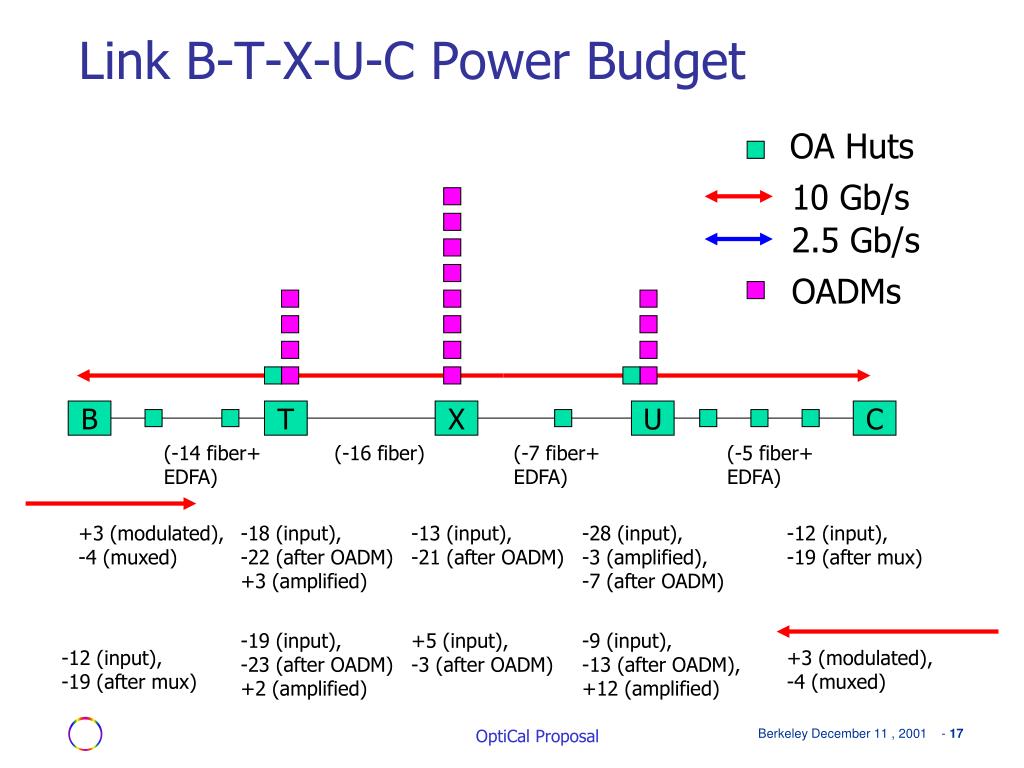 Link B-T-X-U-C Power Budget

OA Huts
10 Gb/s
2.5 Gb/s
OADMs

B
T
X
U
C

(-14 fiber+ EDFA)
(-16 fiber)
(-7 fiber+ EDFA)
(-5 fiber+ EDFA)

+3 (modulated), -4 (muxed)
-18 (input), -22 (after OADM) +3 (amplified)
-13 (input), -21 (after OADM)
-28 (input), -3 (amplified), -7 (after OADM)
-12 (input), -19 (after mux)

-12 (input), -19 (after mux)
-19 (input), -23 (after OADM) +2 (amplified)
+5 (input), -3 (after OADM)
-9 (input), -13 (after OADM), +12 (amplified)
+3 (modulated), -4 (muxed)

OptiCal Proposal
Berkeley December 11 , 2001 - 17